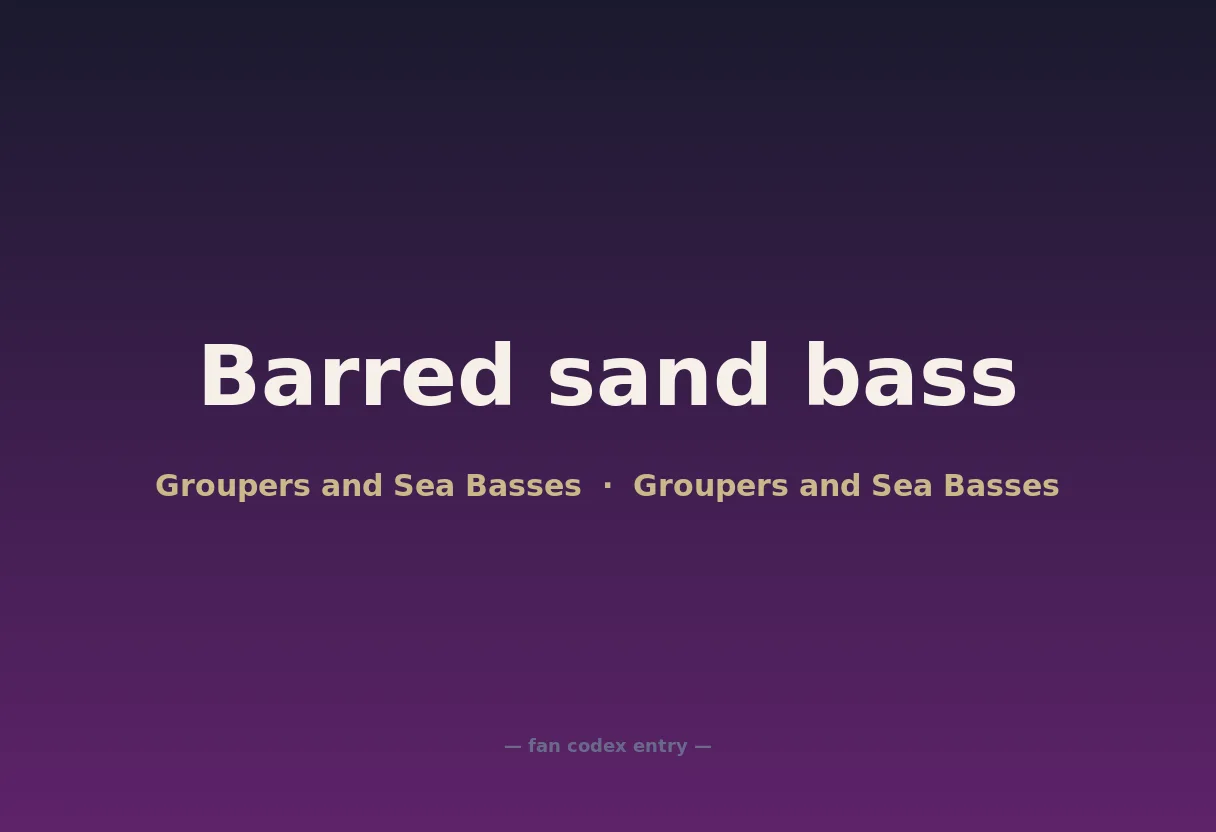 Barred sand bass

Groupers and Sea Basses · Groupers and Sea Basses

— fan codex entry —